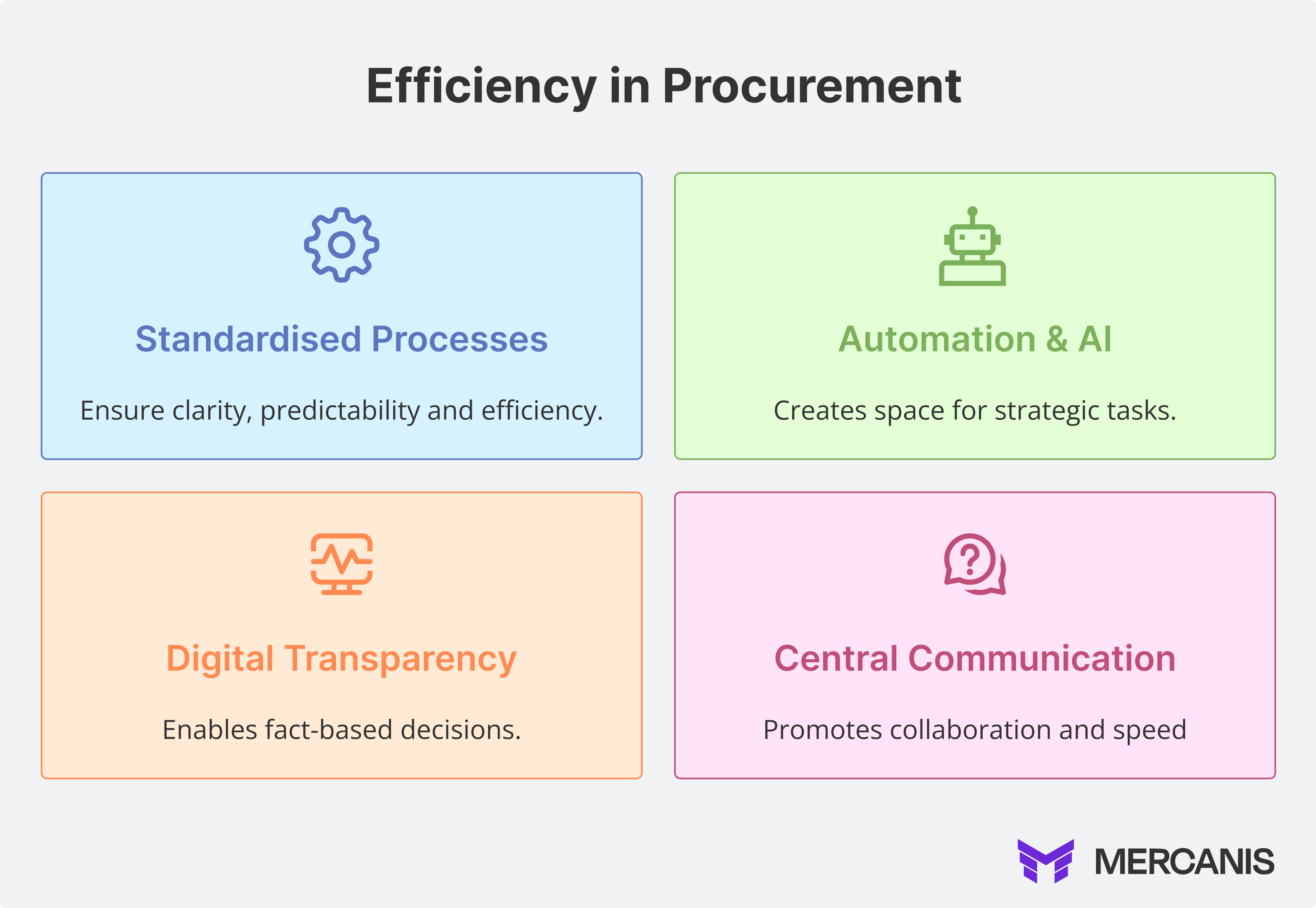 Efficiency in Procurement

Standardised Processes

Ensure clarity, predictability and efficiency.

Automation & AI

Creates space for strategic tasks.

Digital Transparency

Enables fact-based decisions.

Central Communication

Promotes collaboration and speed

MERCANIS